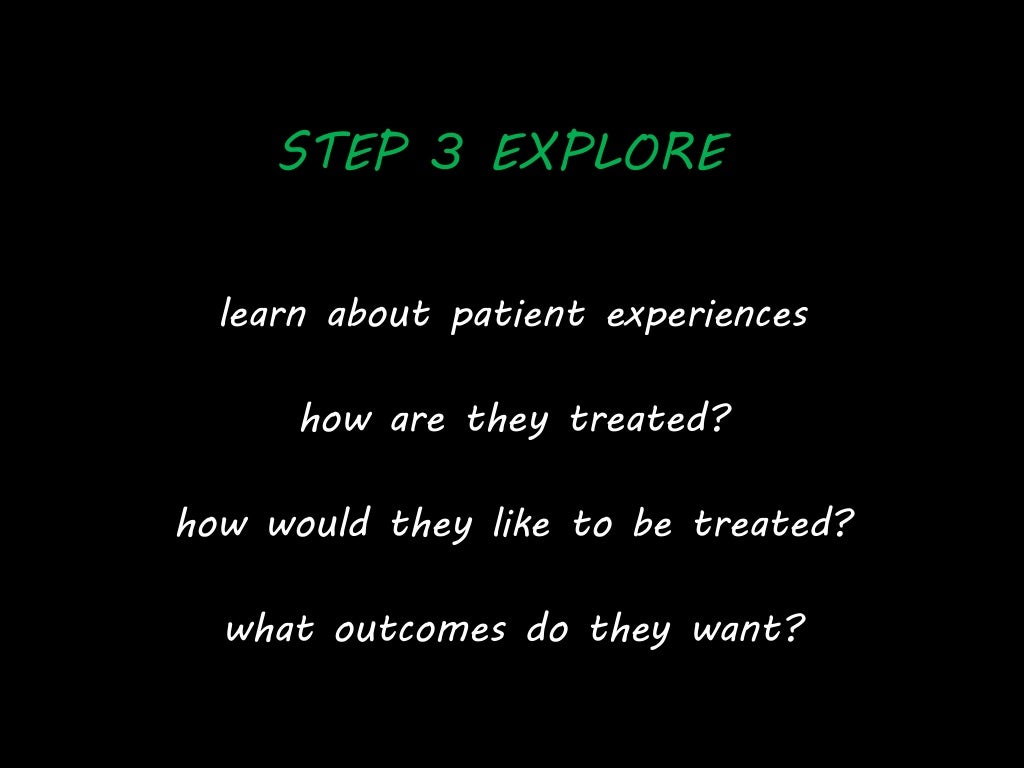 STEP 3 EXPLORE

learn about patient experiences

how are they treated?

how would they like to be treated?

what outcomes do they want?